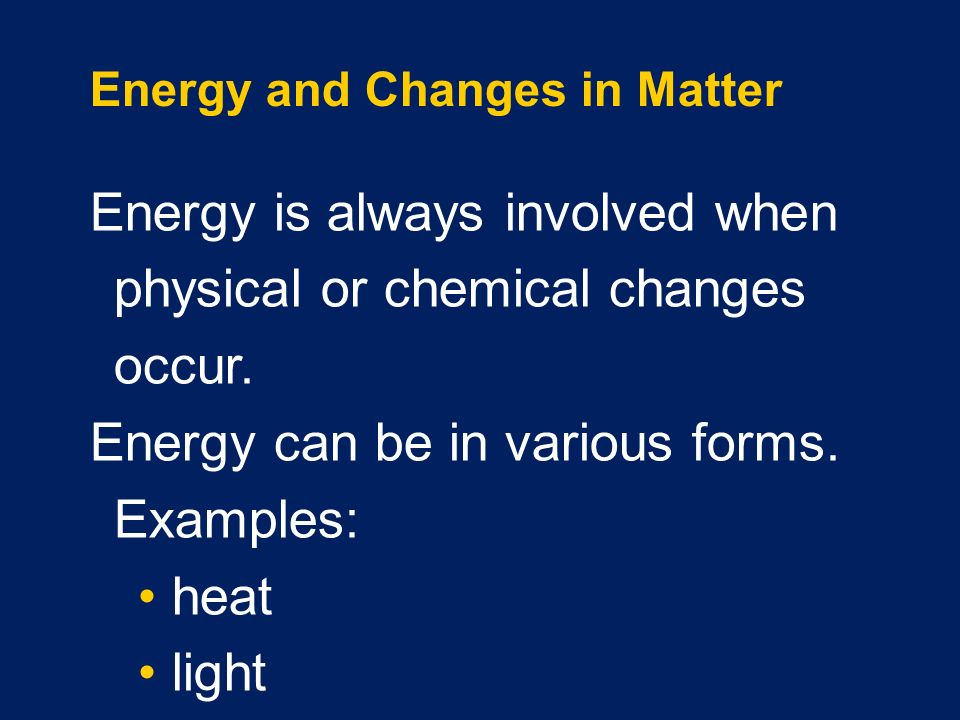 Energy and Changes in Matter

Energy is always involved when physical or chemical changes occur.

Energy can be in various forms. Examples:

• heat
• light